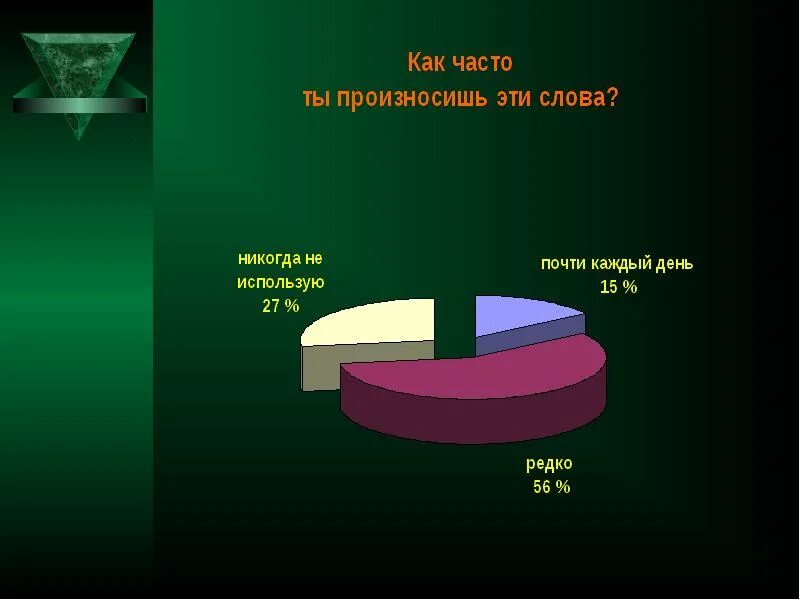 Как часто
ты произносишь эти слова?

никогда не использую
27 %

почти каждый день
15 %

редко
56 %